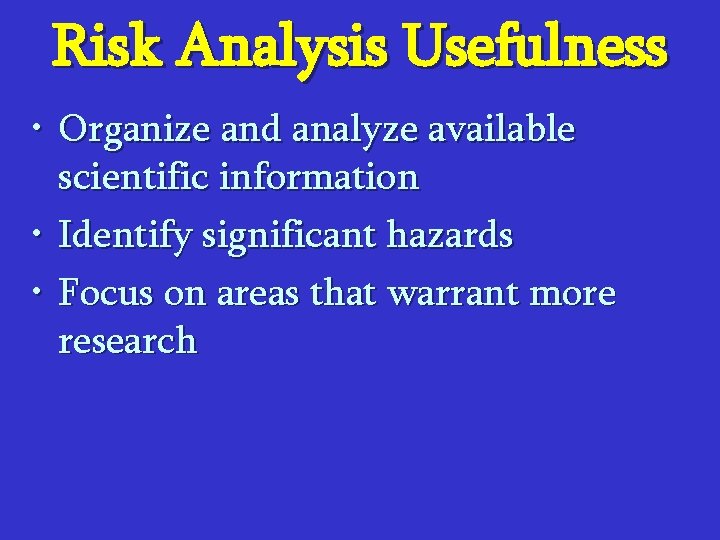 Risk Analysis Usefulness

• Organize and analyze available scientific information
• Identify significant hazards
• Focus on areas that warrant more research